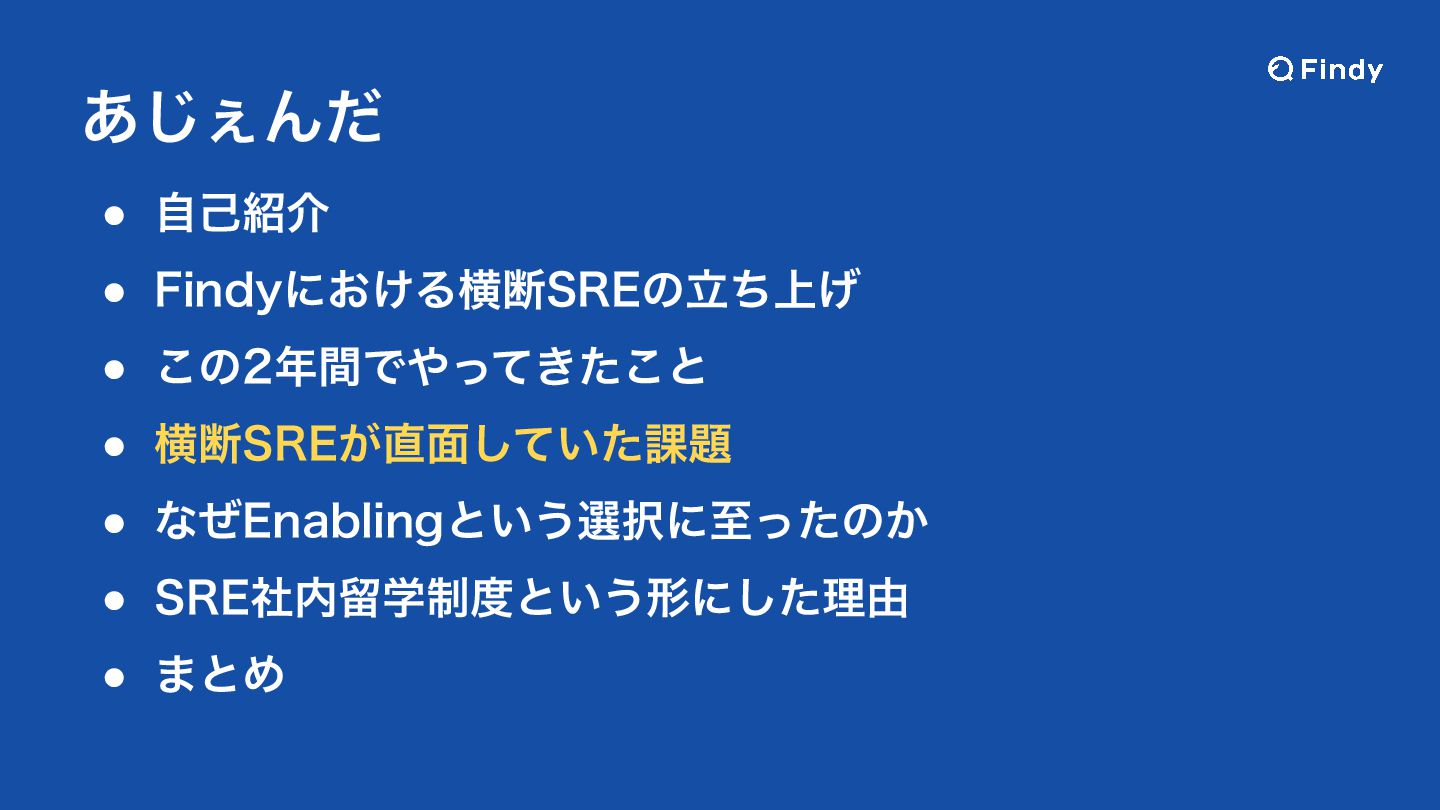 Findy

あじぇんだ

- 自己紹介
- Findyにおける横断SREの立ち上げ
- この2年間でやってきたこと
- 横断SREが直面していた課題
- なぜEnablingという選択に至ったのか
- SRE社内留学制度という形にした理由
- まとめ